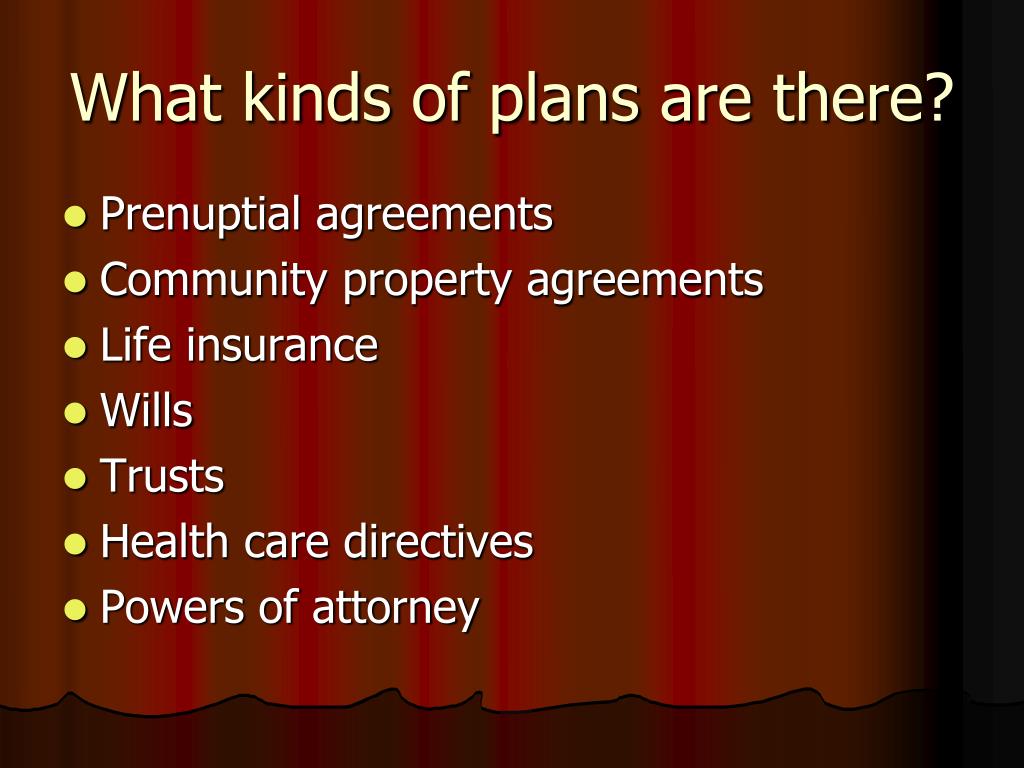 What kinds of plans are there?

- Prenuptial agreements
- Community property agreements
- Life insurance
- Wills
- Trusts
- Health care directives
- Powers of attorney